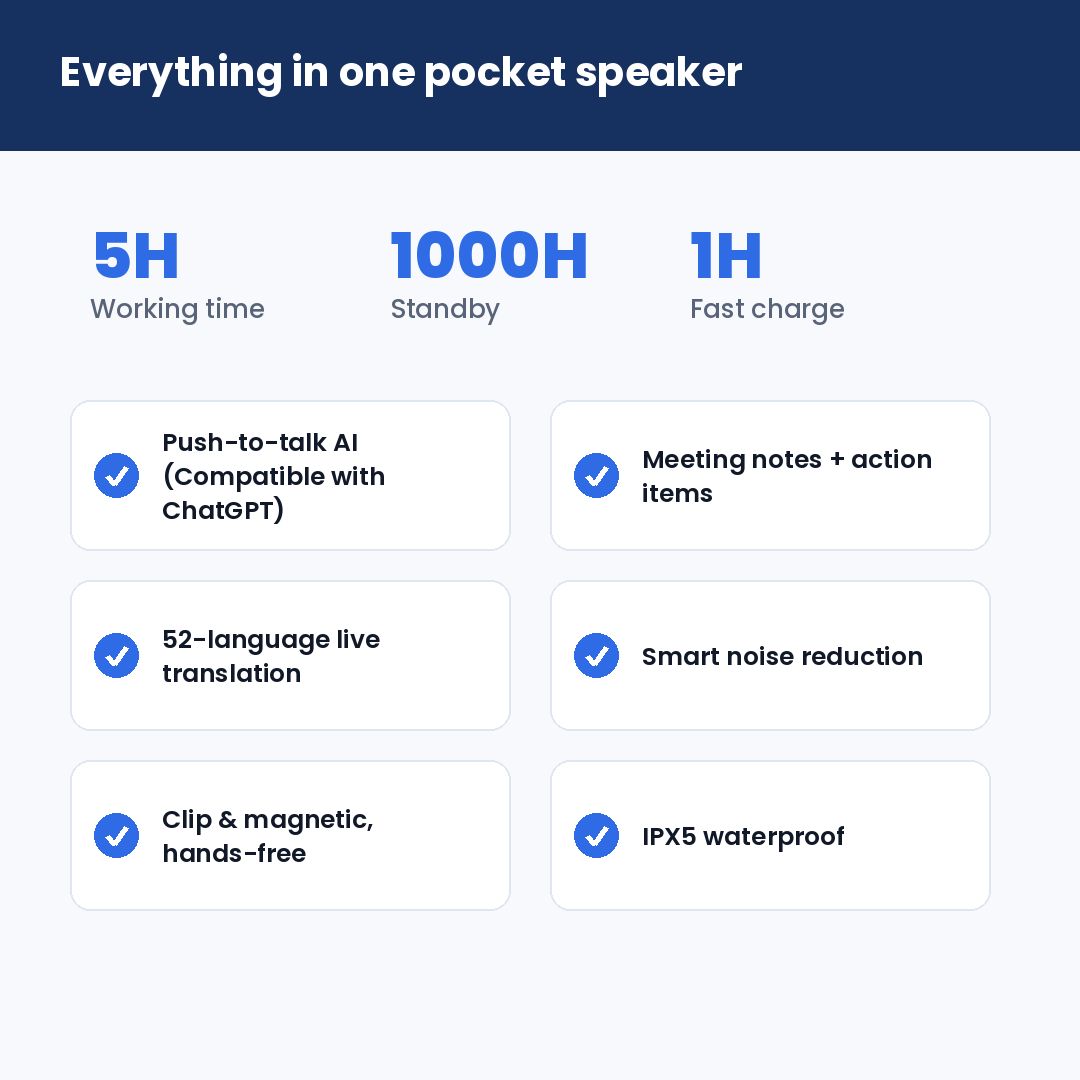 Everything in one pocket speaker

5H
Working time

1000H
Standby

1H
Fast charge

Push-to-talk AI (Compatible with ChatGPT)

Meeting notes + action items

52-language live translation

Smart noise reduction

Clip & magnetic, hands-free

IPX5 waterproof